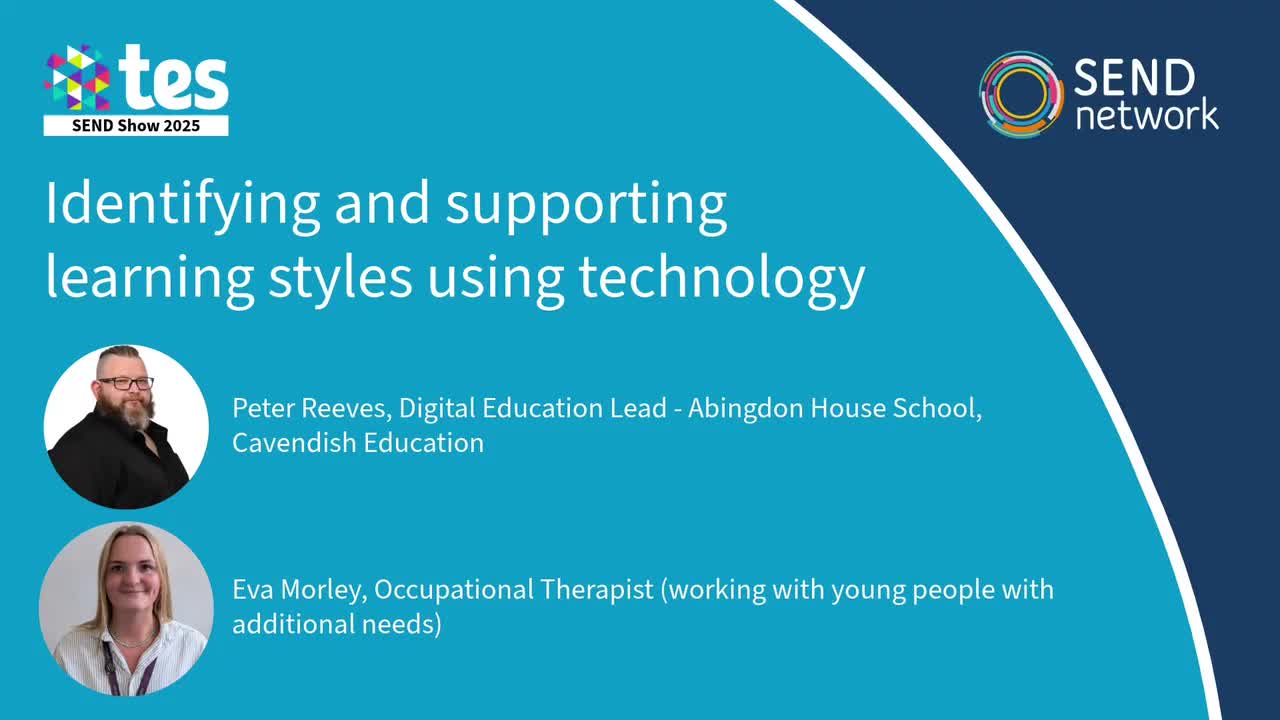 tes
SEND Show 2025

SEND network

Identifying and supporting learning styles using technology

Peter Reeves, Digital Education Lead - Abingdon House School, Cavendish Education

Eva Morley, Occupational Therapist (working with young people with additional needs)